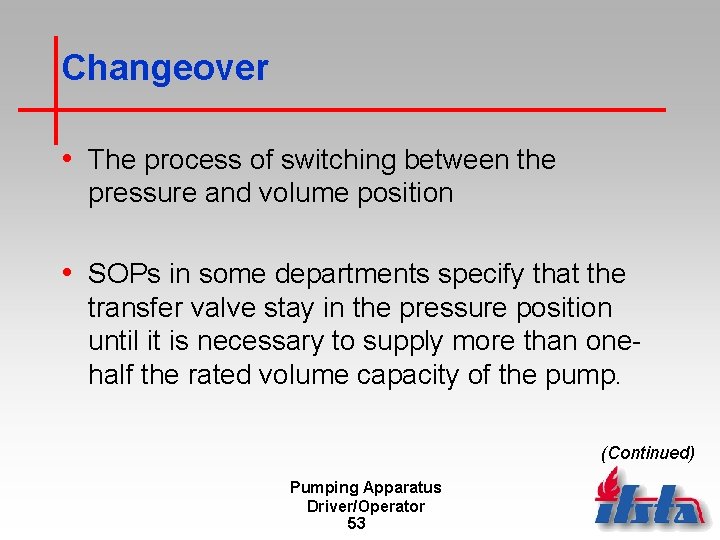 Changeover

• The process of switching between the pressure and volume position

• SOPs in some departments specify that the transfer valve stay in the pressure position until it is necessary to supply more than one-half the rated volume capacity of the pump.

(Continued)

Pumping Apparatus
Driver/Operator
53

ifsta